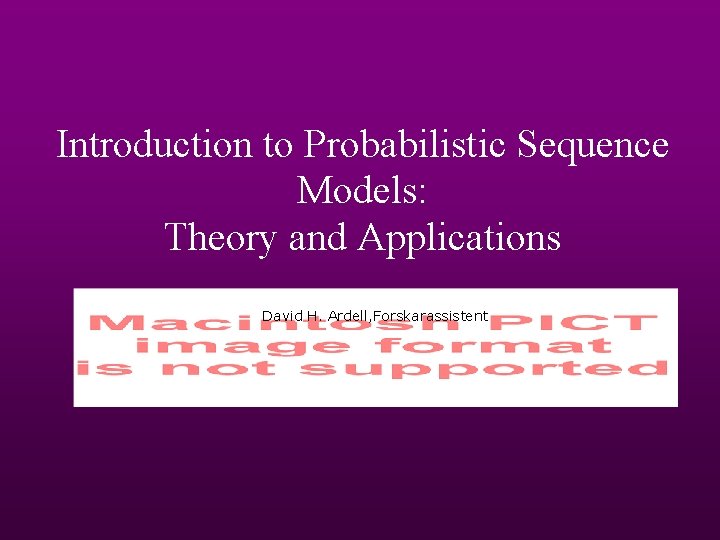 Introduction to Probabilistic Sequence Models:
Theory and Applications

David H. Ardell,Forskarassistent

Macintosh PICT
image format
is not supported